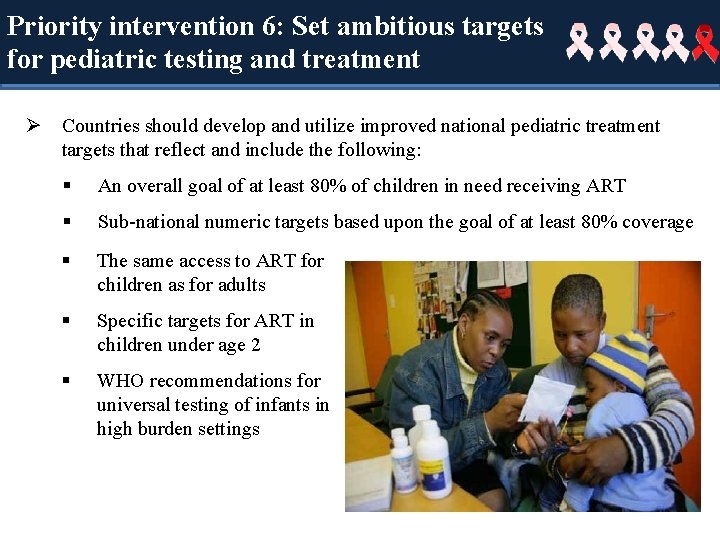 Priority intervention 6: Set ambitious targets for pediatric testing and treatment

➢ Countries should develop and utilize improved national pediatric treatment targets that reflect and include the following:

▪ An overall goal of at least 80% of children in need receiving ART

▪ Sub-national numeric targets based upon the goal of at least 80% coverage

▪ The same access to ART for children as for adults

▪ Specific targets for ART in children under age 2

▪ WHO recommendations for universal testing of infants in high burden settings